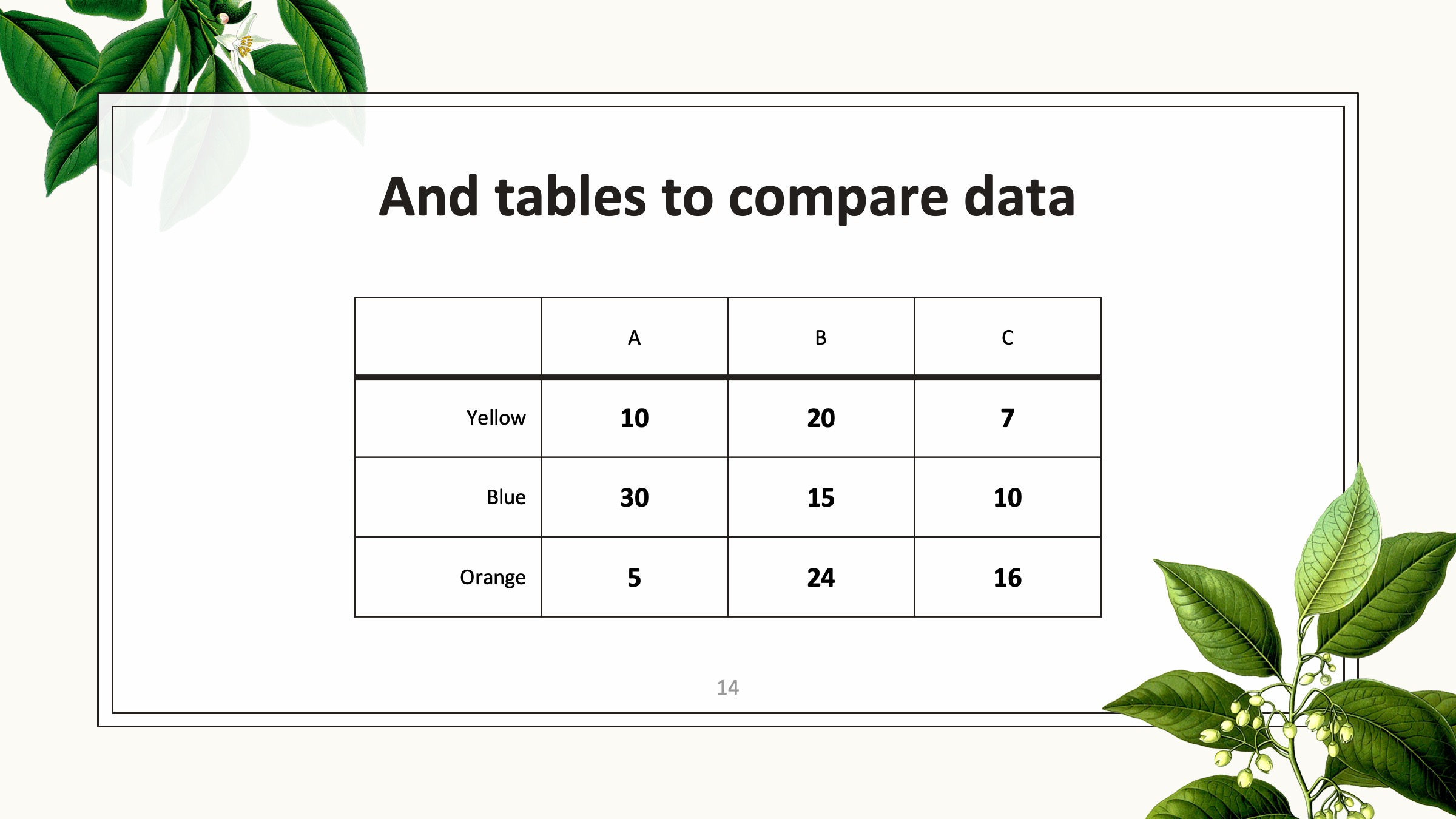 And tables to compare data

| | A | B | C |
|---|---|---|---|
| Yellow | 10 | 20 | 7 |
| Blue | 30 | 15 | 10 |
| Orange | 5 | 24 | 16 |

14